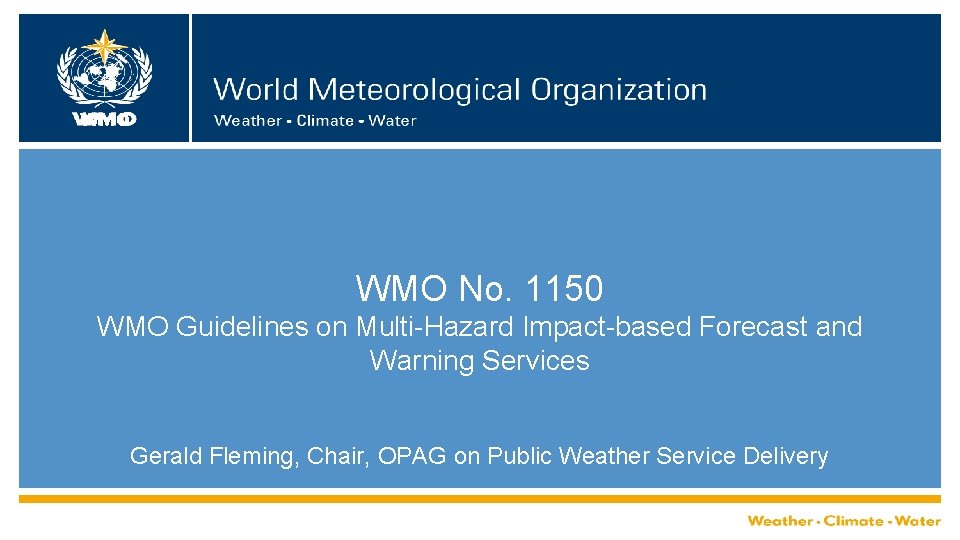 WMO

World Meteorological Organization
Weather • Climate • Water

WMO No. 1150
WMO Guidelines on Multi-Hazard Impact-based Forecast and Warning Services

Gerald Fleming, Chair, OPAG on Public Weather Service Delivery

Weather • Climate • Water